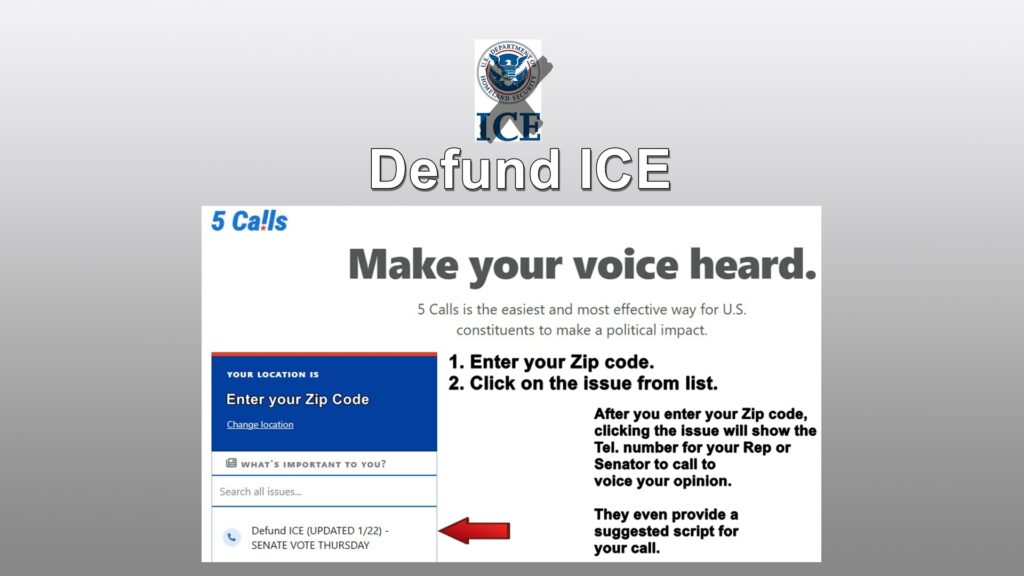 U.S. DEPARTMENT OF HOMELAND SECURITY

ICE

Defund ICE

5 Calls

Make your voice heard.

5 Calls is the easiest and most effective way for U.S. constituents to make a political impact.

YOUR LOCATION IS

Enter your Zip Code

Change location

WHAT'S IMPORTANT TO YOU?

Search all issues...

Defund ICE (UPDATED 1/22) - SENATE VOTE THURSDAY

1. Enter your Zip code.
2. Click on the issue from list.

After you enter your Zip code, clicking the issue will show the Tel. number for your Rep or Senator to call to voice your opinion.

They even provide a suggested script for your call.